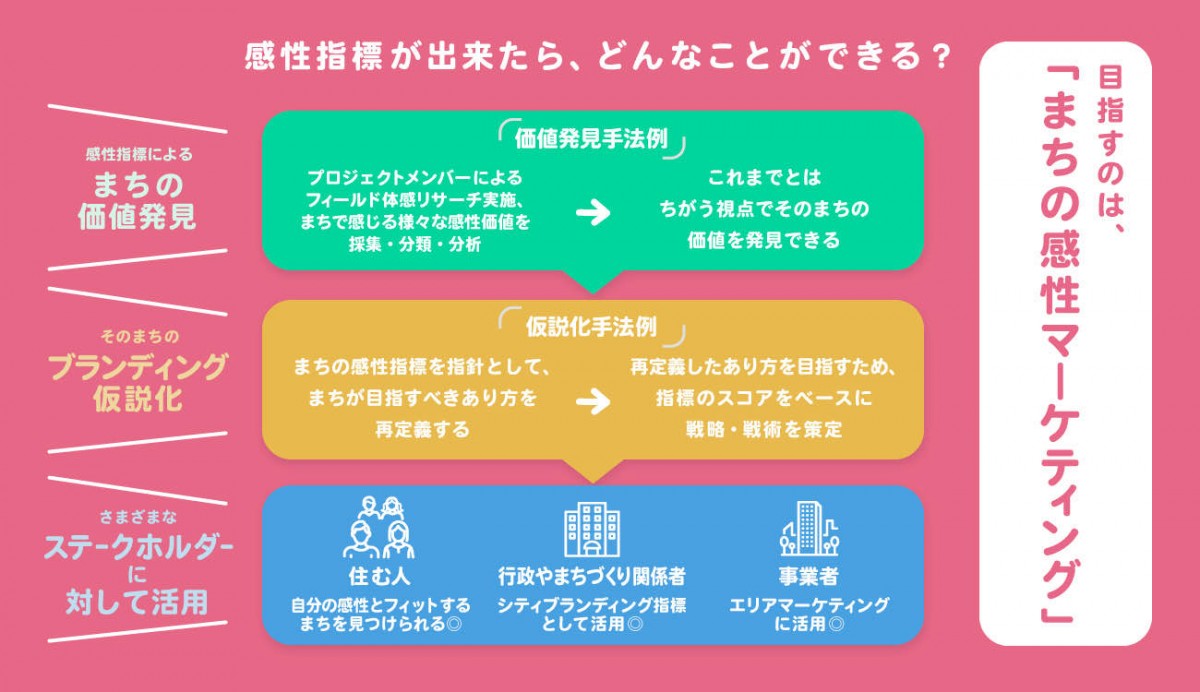 感性指標が出来たら、どんなことができる？

感性指標による
まちの価値発見

価値発見手法例

プロジェクトメンバーによるフィールド体感リサーチ実施、まちで感じる様々な感性価値を採集・分類・分析

これまでとはちがう視点でそのまちの価値を発見できる

そのまちの
ブランディング仮説化

仮説化手法例

まちの感性指標を指針として、まちが目指すべきあり方を再定義する

再定義したあり方を目指すため、指標のスコアをベースに戦略・戦術を策定

さまざまな
ステークホルダーに対して活用

住む人
自分の感性とフィットするまちを見つけられる◎

行政やまちづくり関係者
シティブランディング指標として活用◎

事業者
エリアマーケティングに活用◎

目指すのは、
「まちの感性マーケティング」